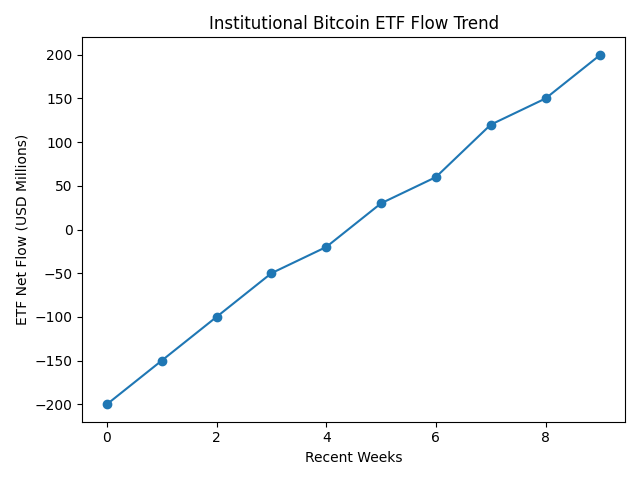 Institutional Bitcoin ETF Flow Trend

ETF Net Flow (USD Millions)

200
150
100
50
0
−50
−100
−150
−200

0
2
4
6
8

Recent Weeks